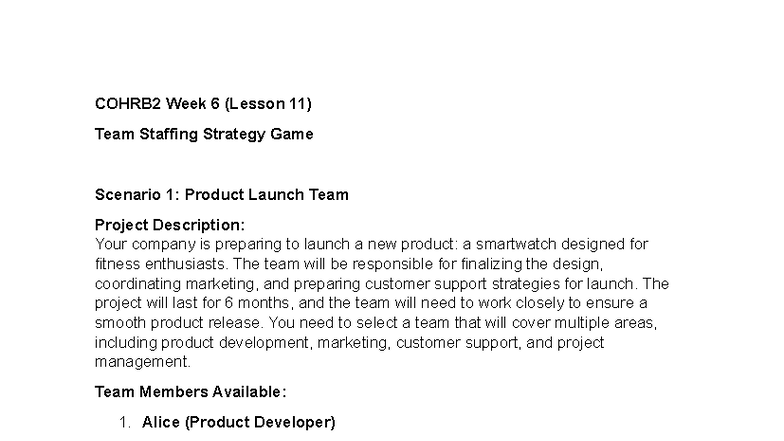 COHRB2 Week 6 (Lesson 11)

Team Staffing Strategy Game

Scenario 1: Product Launch Team

Project Description:
Your company is preparing to launch a new product: a smartwatch designed for fitness enthusiasts. The team will be responsible for finalizing the design, coordinating marketing, and preparing customer support strategies for launch. The project will last for 6 months, and the team will need to work closely to ensure a smooth product release. You need to select a team that will cover multiple areas, including product development, marketing, customer support, and project management.

Team Members Available:

1. Alice (Product Developer)